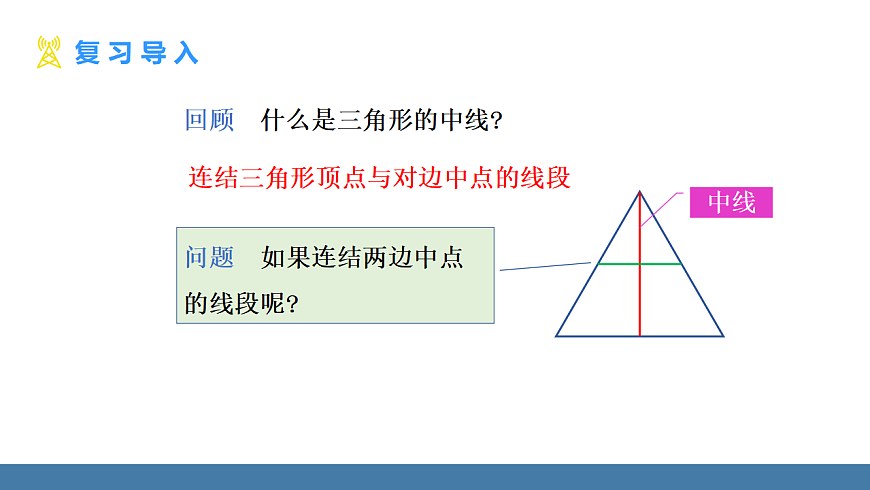 复习导入

回顾　什么是三角形的中线?

连结三角形顶点与对边中点的线段

中线

问题　如果连结两边中点的线段呢?